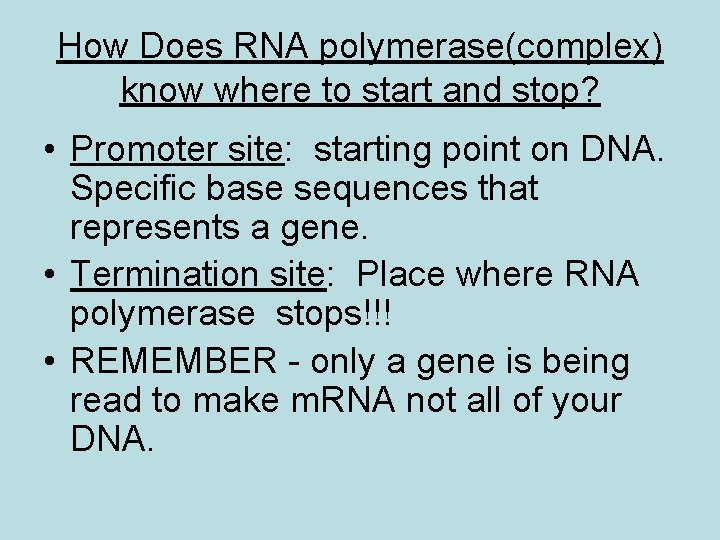 How Does RNA polymerase(complex) know where to start and stop?

• Promoter site: starting point on DNA. Specific base sequences that represents a gene.
• Termination site: Place where RNA polymerase stops!!!
• REMEMBER - only a gene is being read to make mRNA not all of your DNA.